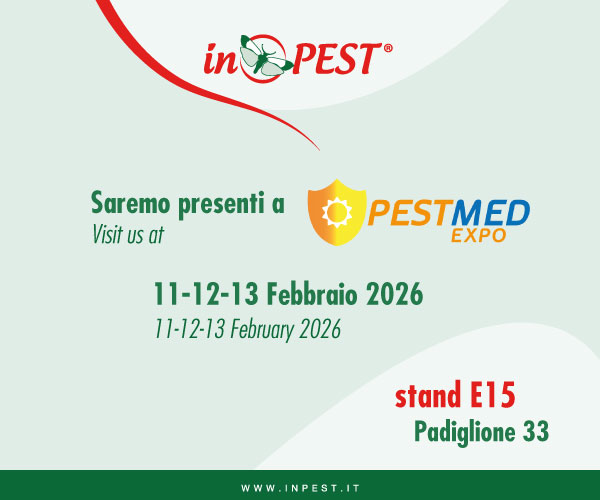 inPEST®

Saremo presenti a
Visit us at

PESTMED
EXPO

11-12-13 Febbraio 2026
11-12-13 February 2026

stand E15
Padiglione 33

WWW.INPEST.IT